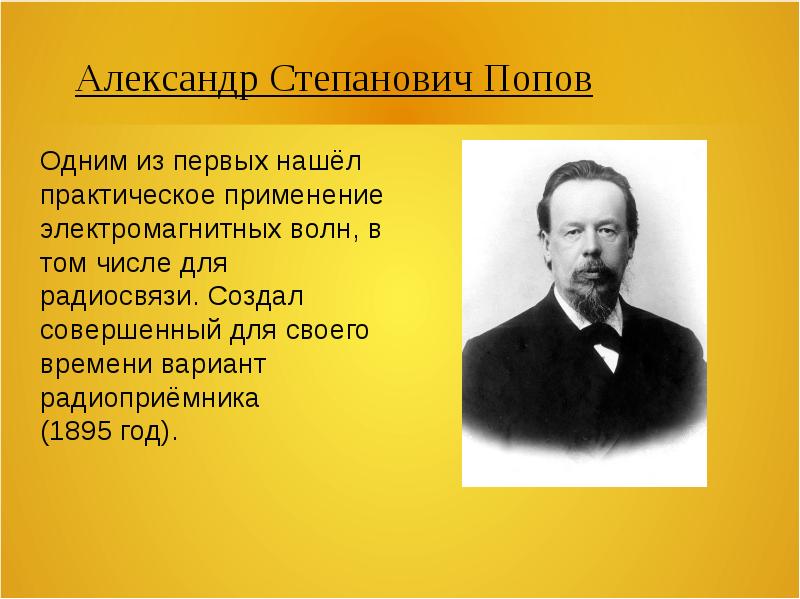 Александр Степанович Попов

Одним из первых нашёл практическое применение электромагнитных волн, в том числе для радиосвязи. Создал совершенный для своего времени вариант радиоприёмника (1895 год).